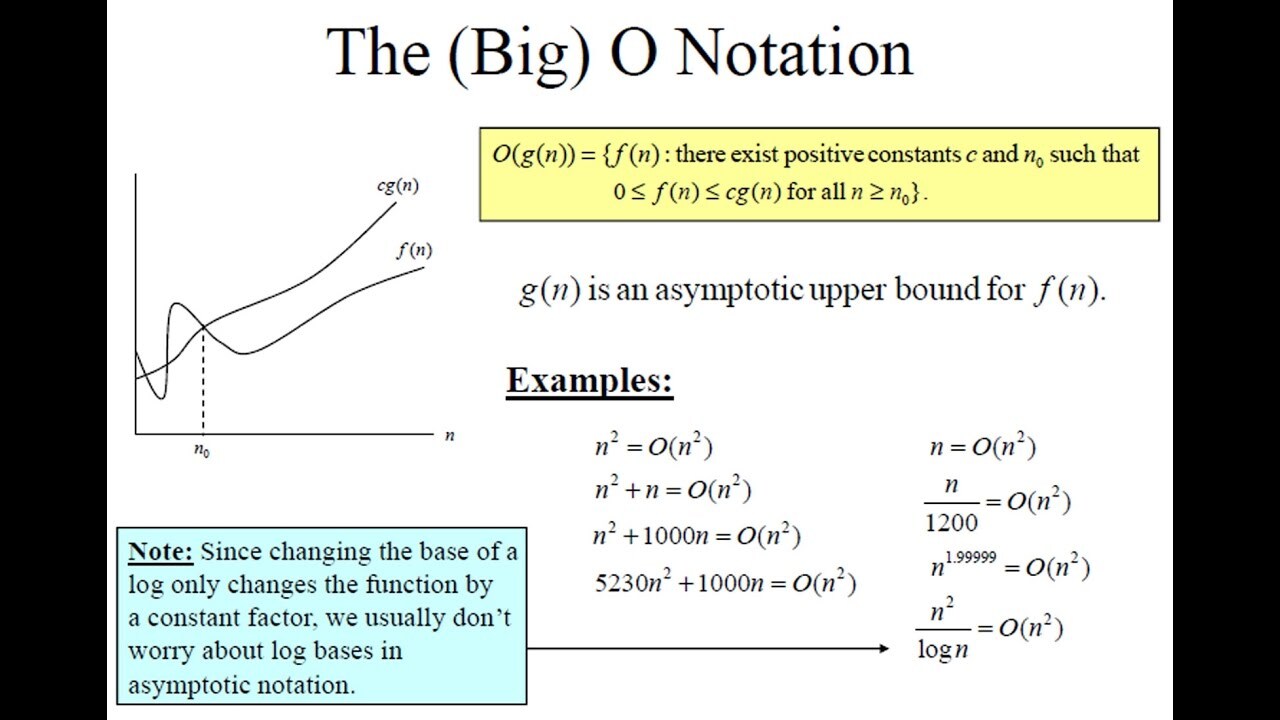 The (Big) O Notation

$cg(n)$

$f(n)$

$n_0$

$n$

$O(g(n)) = \{f(n)$ : there exist positive constants $c$ and $n_0$ such that $0 \le f(n) \le cg(n)$ for all $n \ge n_0\}$.

$g(n)$ is an asymptotic upper bound for $f(n)$.

Examples:

$n^2 = O(n^2)$

$n^2 + n = O(n^2)$

$n^2 + 1000n = O(n^2)$

$5230n^2 + 1000n = O(n^2)$

$n = O(n^2)$

$\frac{n}{1200} = O(n^2)$

$n^{1.99999} = O(n^2)$

$\frac{n^2}{\log n} = O(n^2)$

Note: Since changing the base of a log only changes the function by a constant factor, we usually don't worry about log bases in asymptotic notation.